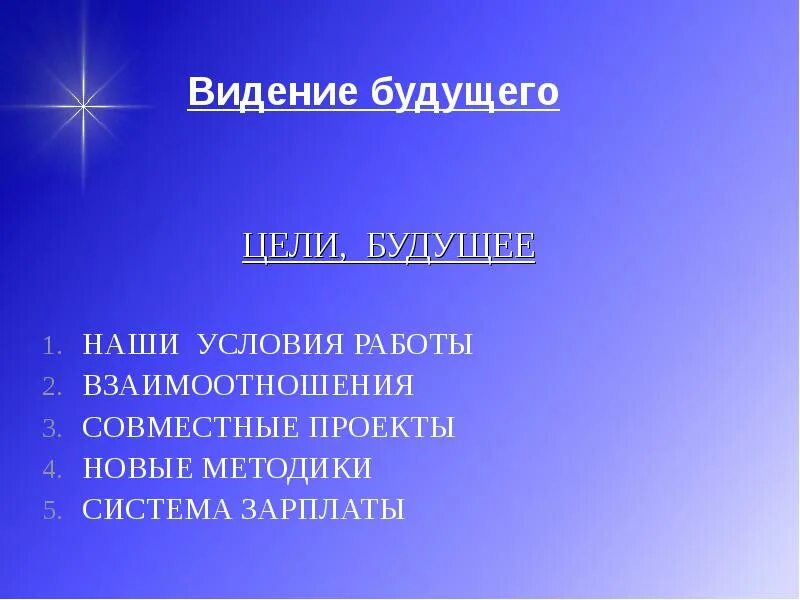 Видение будущего

ЦЕЛИ, БУДУЩЕЕ

1. НАШИ УСЛОВИЯ РАБОТЫ
2. ВЗАИМООТНОШЕНИЯ
3. СОВМЕСТНЫЕ ПРОЕКТЫ
4. НОВЫЕ МЕТОДИКИ
5. СИСТЕМА ЗАРПЛАТЫ